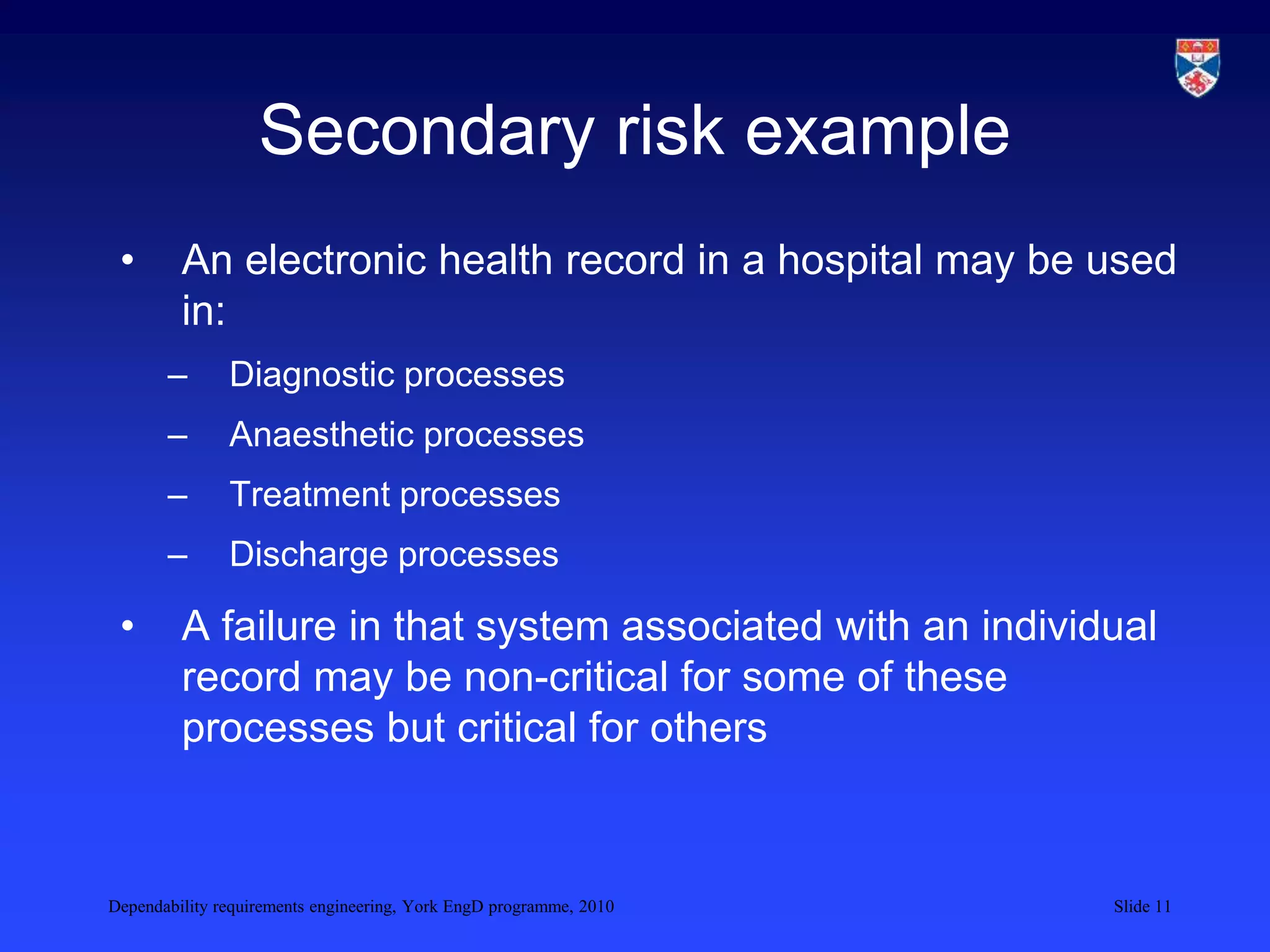 Secondary risk example

• An electronic health record in a hospital may be used in:

– Diagnostic processes

– Anaesthetic processes

– Treatment processes

– Discharge processes

• A failure in that system associated with an individual record may be non-critical for some of these processes but critical for others

Dependability requirements engineering, York EngD programme, 2010

Slide 11